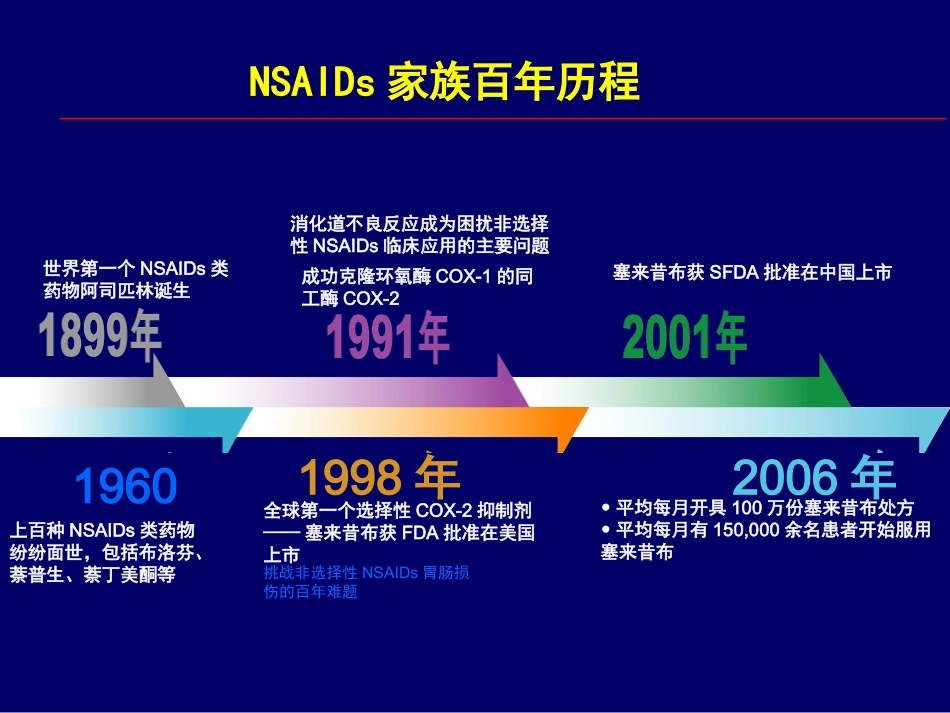 NSAIDs 家族百年历程

世界第一个 NSAIDs 类药物阿司匹林诞生

1899年

消化道不良反应成为困扰非选择性 NSAIDs 临床应用的主要问题

成功克隆环氧酶 COX-1 的同工酶 COX-2

1991年

塞来昔布获 SFDA 批准在中国上市

2001年

1960

上百种 NSAIDs 类药物纷纷面世，包括布洛芬、萘普生、萘丁美酮等

1998 年

全球第一个选择性 COX-2 抑制剂 —— 塞来昔布获 FDA 批准在美国上市

挑战非选择性 NSAIDs 胃肠损伤的百年难题

2006 年

• 平均每月开具 100 万份塞来昔布处方
• 平均每月有 150,000 余名患者开始服用塞来昔布